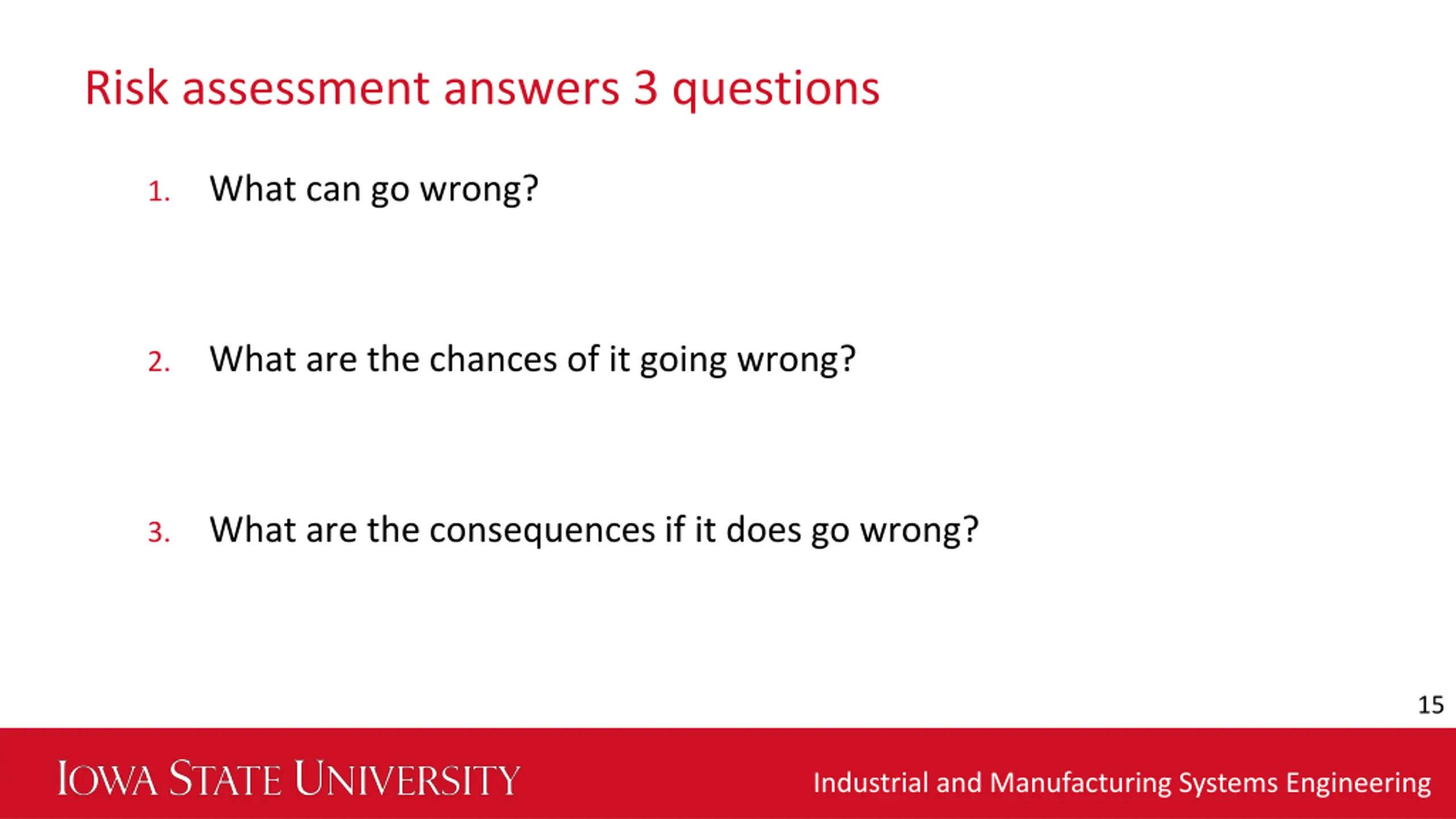 Risk assessment answers 3 questions

1. What can go wrong?

2. What are the chances of it going wrong?

3. What are the consequences if it does go wrong?

15

IOWA STATE UNIVERSITY

Industrial and Manufacturing Systems Engineering